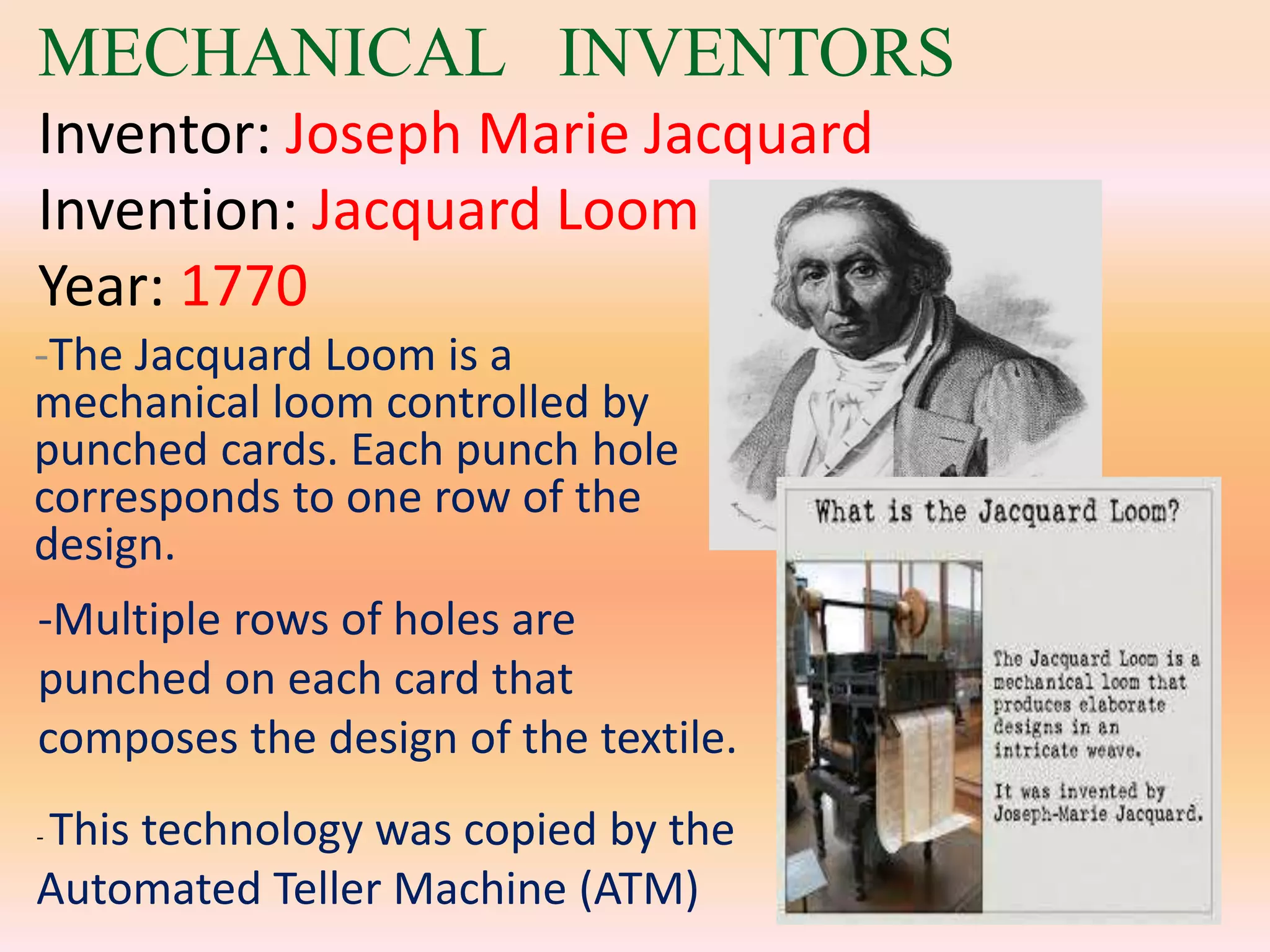 MECHANICAL INVENTORS

Inventor: Joseph Marie Jacquard

Invention: Jacquard Loom

Year: 1770

-The Jacquard Loom is a mechanical loom controlled by punched cards. Each punch hole corresponds to one row of the design.

-Multiple rows of holes are punched on each card that composes the design of the textile.

-This technology was copied by the Automated Teller Machine (ATM)

What is the Jacquard Loom?

The Jacquard Loom is a mechanical loom that produces elaborate designs in an intricate weave.

It was invented by Joseph-Marie Jacquard.